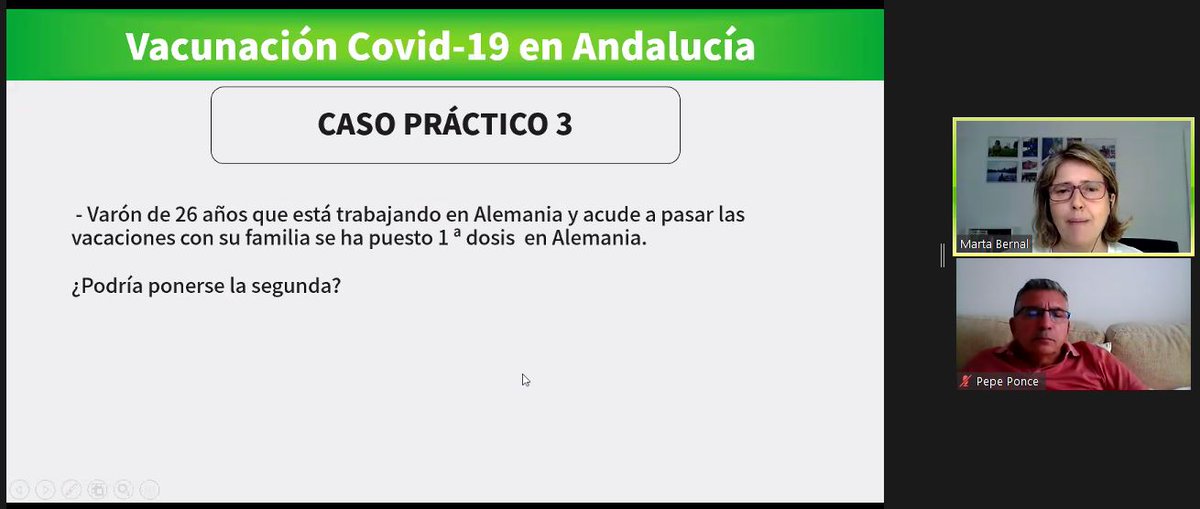 Vacunación Covid-19 en Andalucía

CASO PRÁCTICO 3

- Varón de 26 años que está trabajando en Alemania y acude a pasar las vacaciones con su familia se ha puesto 1 ª dosis en Alemania.

¿Podría ponerse la segunda?

Marta Bernal

Pepe Ponce